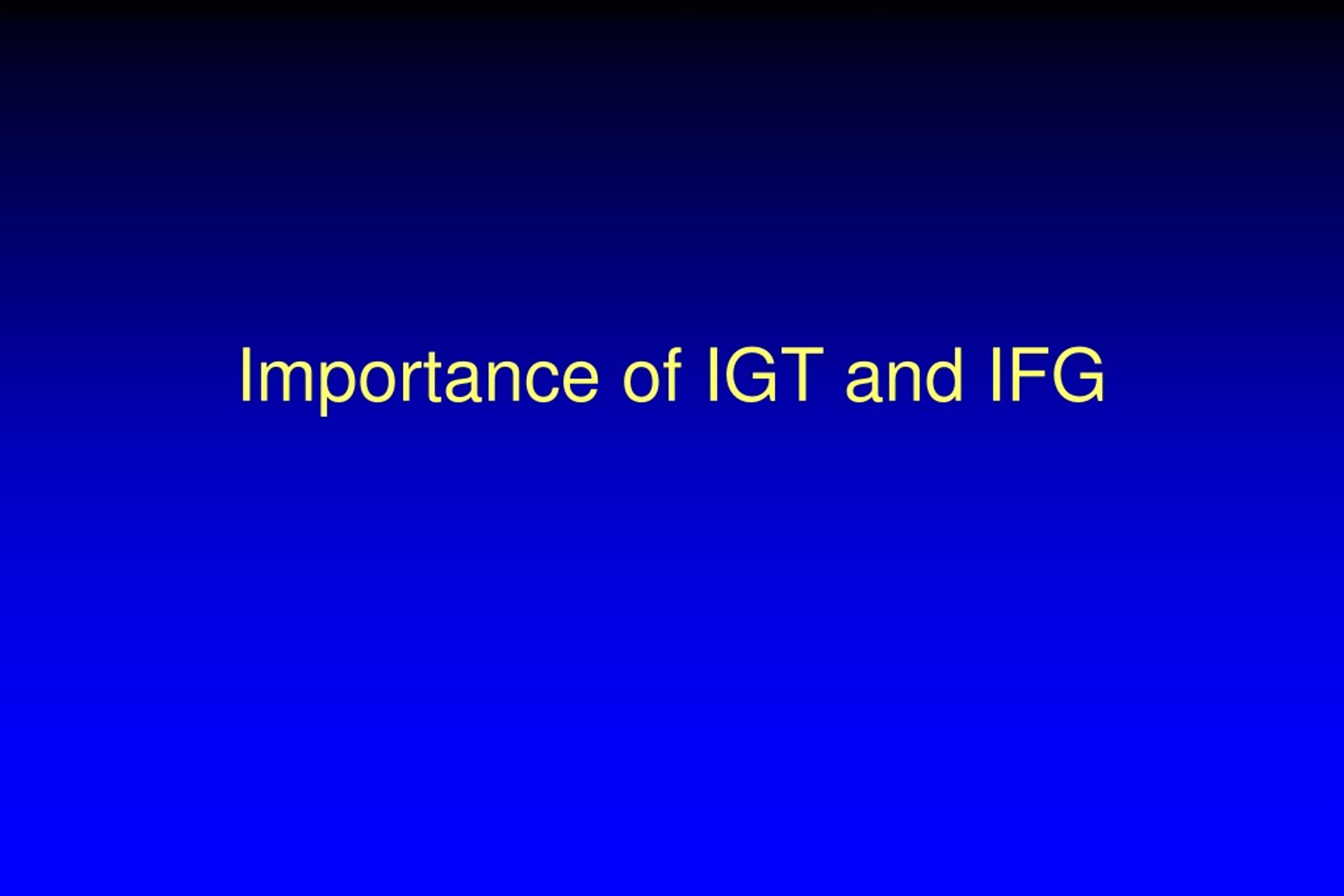 Importance of IGT and IFG